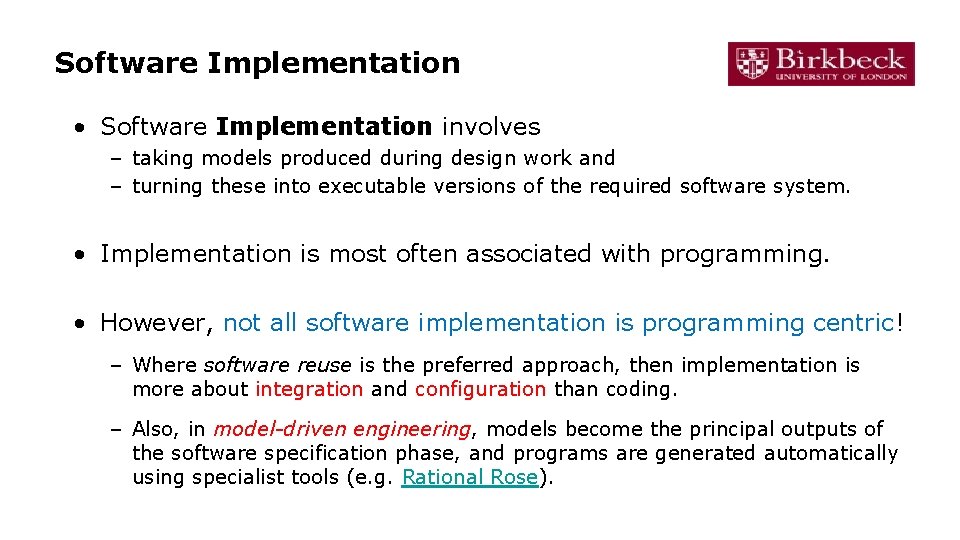 Software Implementation

Birkbeck
UNIVERSITY OF LONDON

• Software Implementation involves
– taking models produced during design work and
– turning these into executable versions of the required software system.

• Implementation is most often associated with programming.

• However, not all software implementation is programming centric!

– Where software reuse is the preferred approach, then implementation is more about integration and configuration than coding.

– Also, in model-driven engineering, models become the principal outputs of the software specification phase, and programs are generated automatically using specialist tools (e.g. Rational Rose).